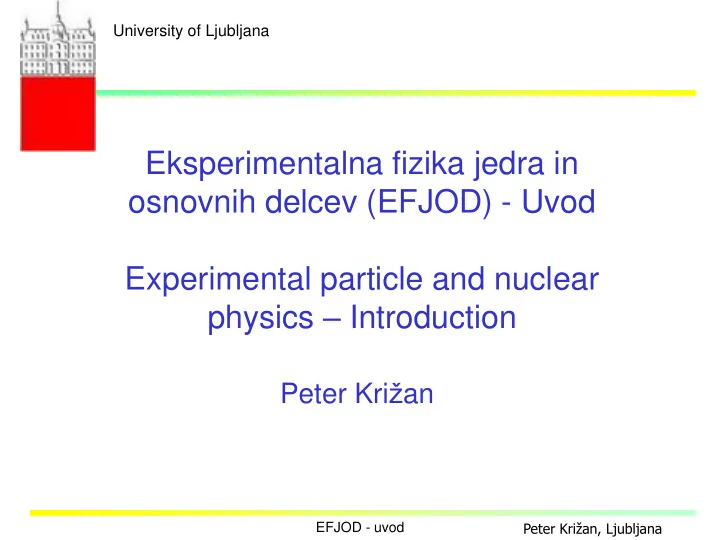 University of Ljubljana

Eksperimentalna fizika jedra in osnovnih delcev (EFJOD) - Uvod

Experimental particle and nuclear physics – Introduction

Peter Križan

EFJOD - uvod

Peter Križan, Ljubljana